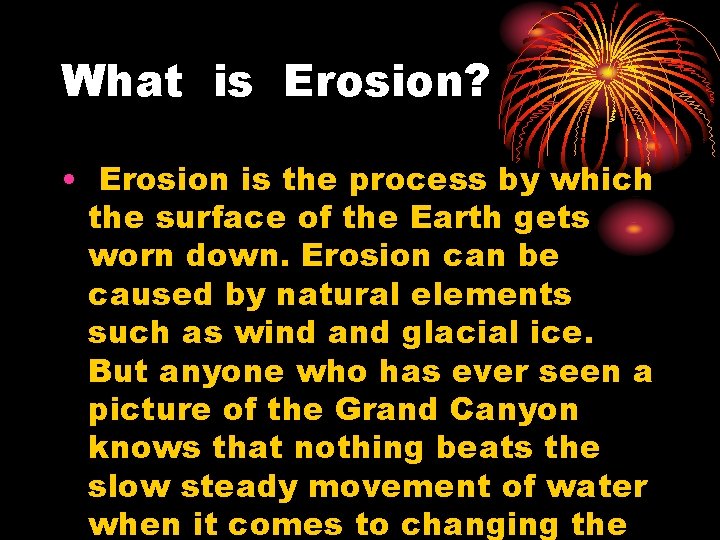 What is Erosion?

• Erosion is the process by which the surface of the Earth gets worn down. Erosion can be caused by natural elements such as wind and glacial ice. But anyone who has ever seen a picture of the Grand Canyon knows that nothing beats the slow steady movement of water when it comes to changing the